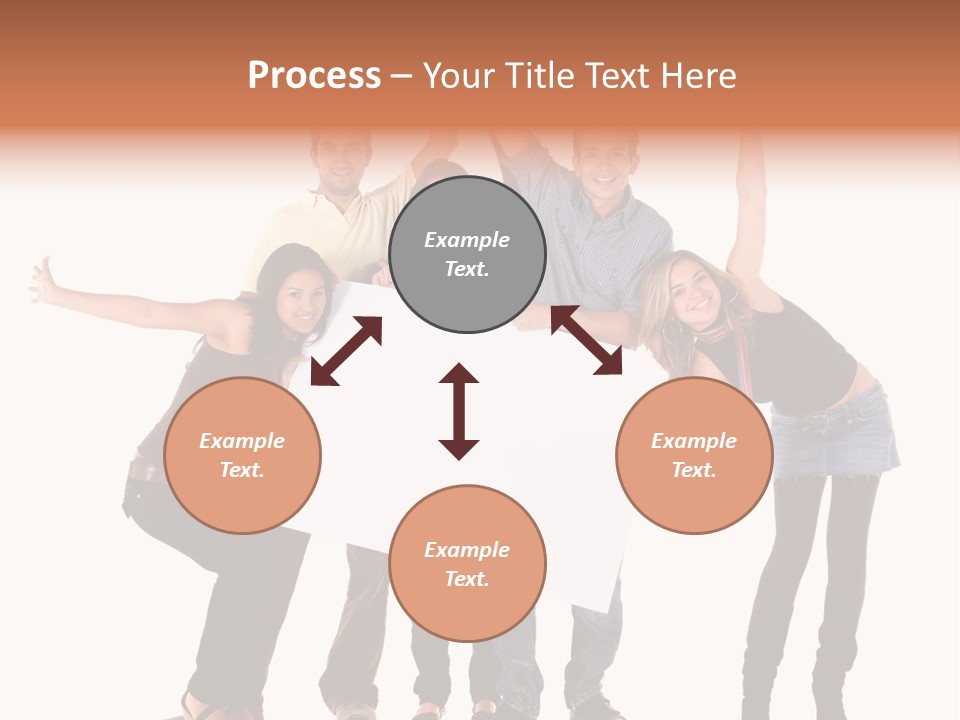 Process – Your Title Text Here

Example Text.

Example Text.

Example Text.

Example Text.